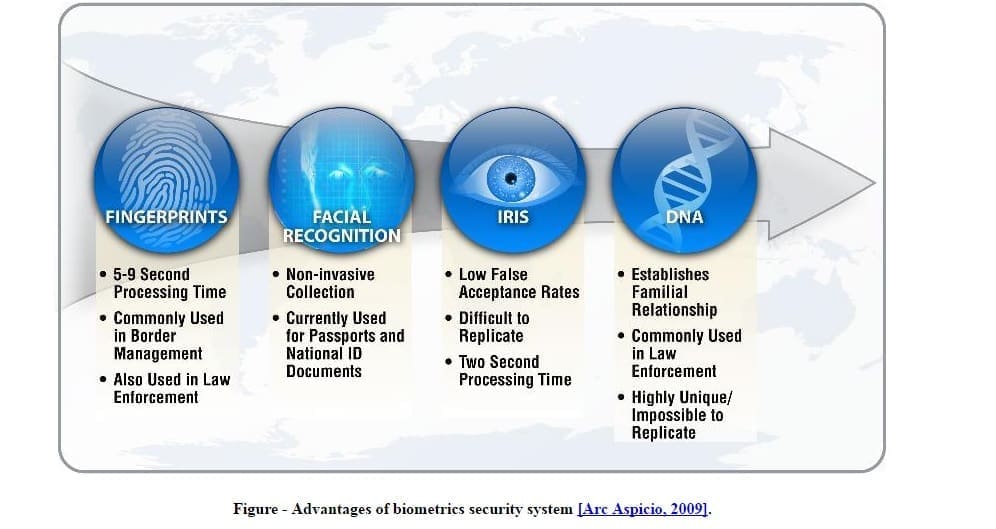 FINGERPRINTS

• 5-9 Second Processing Time
• Commonly Used in Border Management
• Also Used in Law Enforcement

FACIAL RECOGNITION

• Non-invasive Collection
• Currently Used for Passports and National ID Documents

IRIS

• Low False Acceptance Rates
• Difficult to Replicate
• Two Second Processing Time

DNA

• Establishes Familial Relationship
• Commonly Used in Law Enforcement
• Highly Unique/ Impossible to Replicate

Figure - Advantages of biometrics security system [Arc Aspicio, 2009].